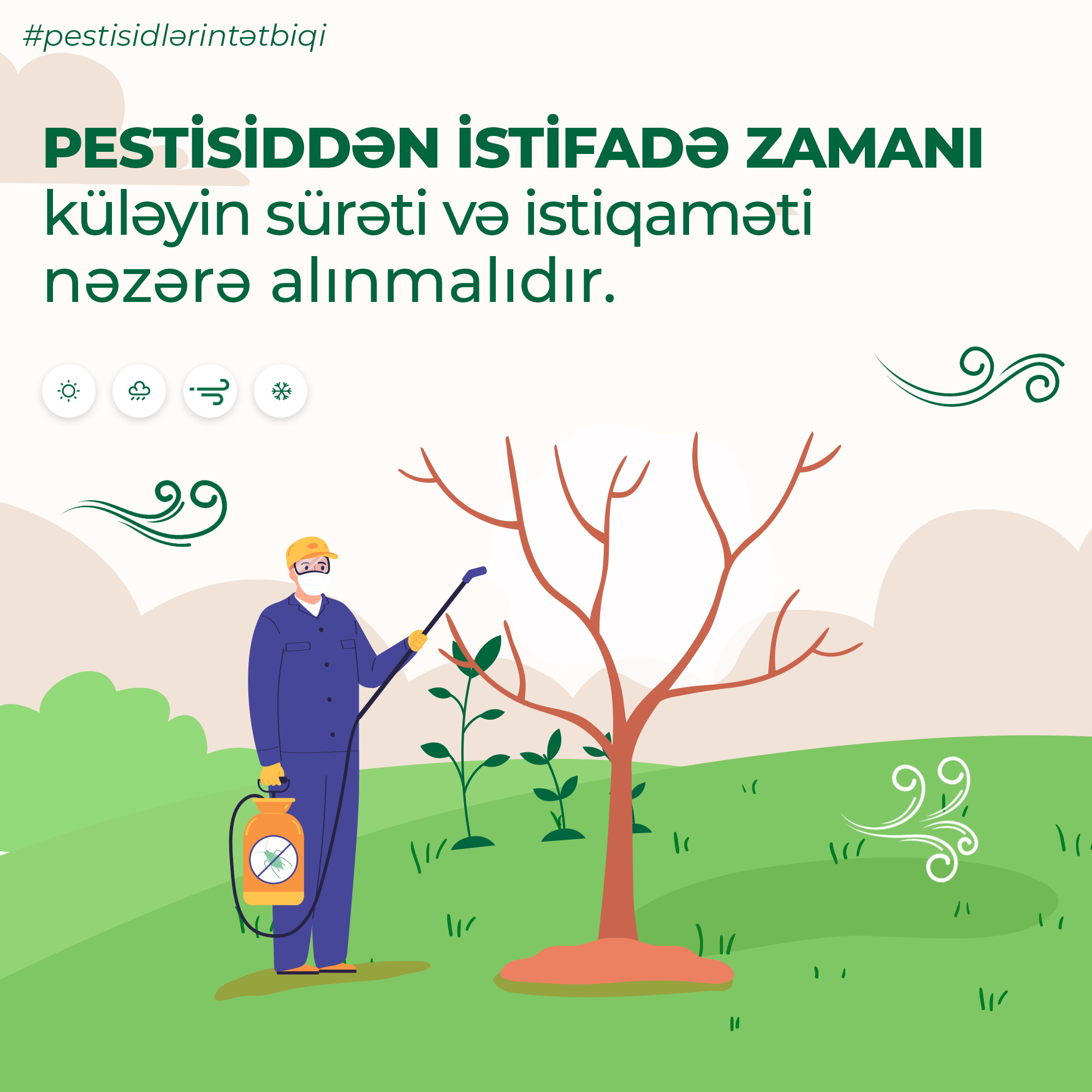 #pestisidlərintətbiqi

PESTİSİDDƏN İSTİFADƏ ZAMANI küləyin sürəti və istiqaməti nəzərə alınmalıdır.